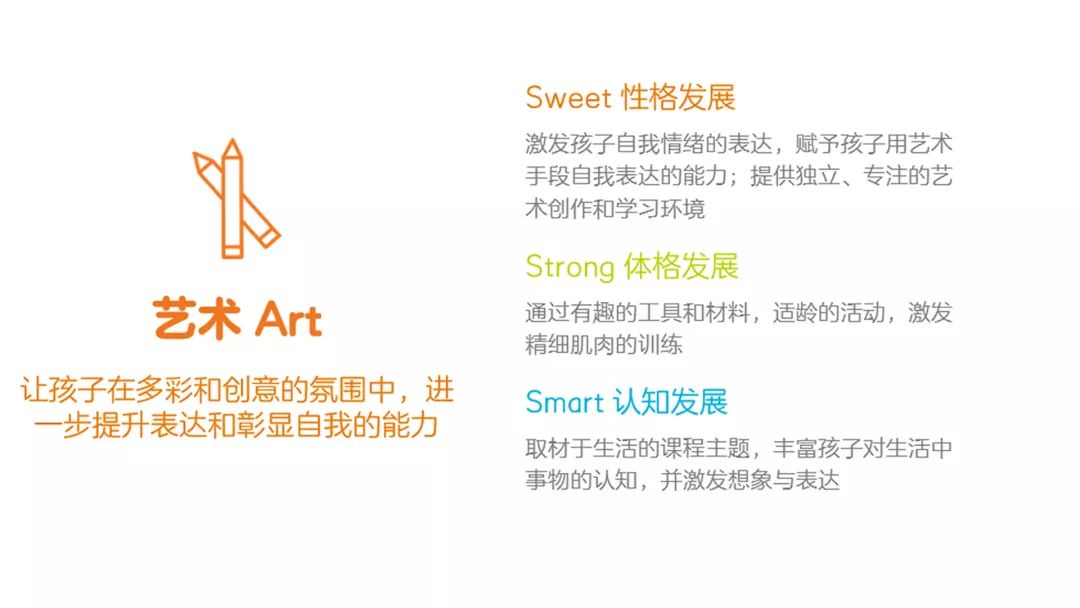 艺术 Art

让孩子在多彩和创意的氛围中，进一步提升表达和彰显自我的能力

Sweet 性格发展

激发孩子自我情绪的表达，赋予孩子用艺术手段自我表达的能力；提供独立、专注的艺术创作和学习环境

Strong 体格发展

通过有趣的工具和材料，适龄的活动，激发精细肌肉的训练

Smart 认知发展

取材于生活的课程主题，丰富孩子对生活中事物的认知，并激发想象与表达